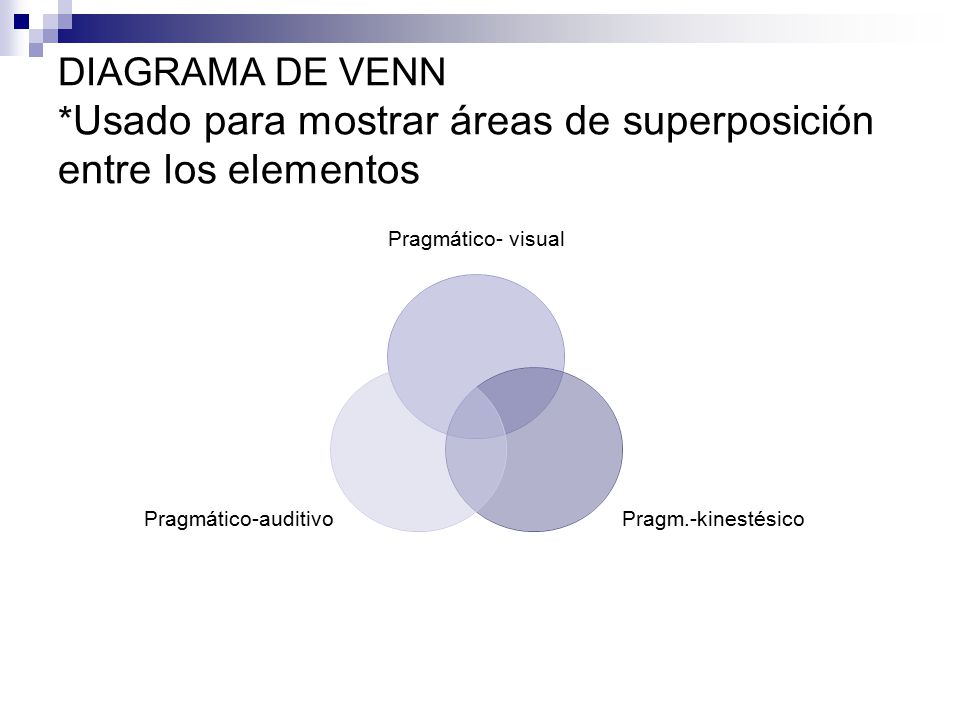 DIAGRAMA DE VENN
*Usado para mostrar áreas de superposición entre los elementos

Pragmático- visual

Pragmático-auditivo

Pragm.-kinestésico